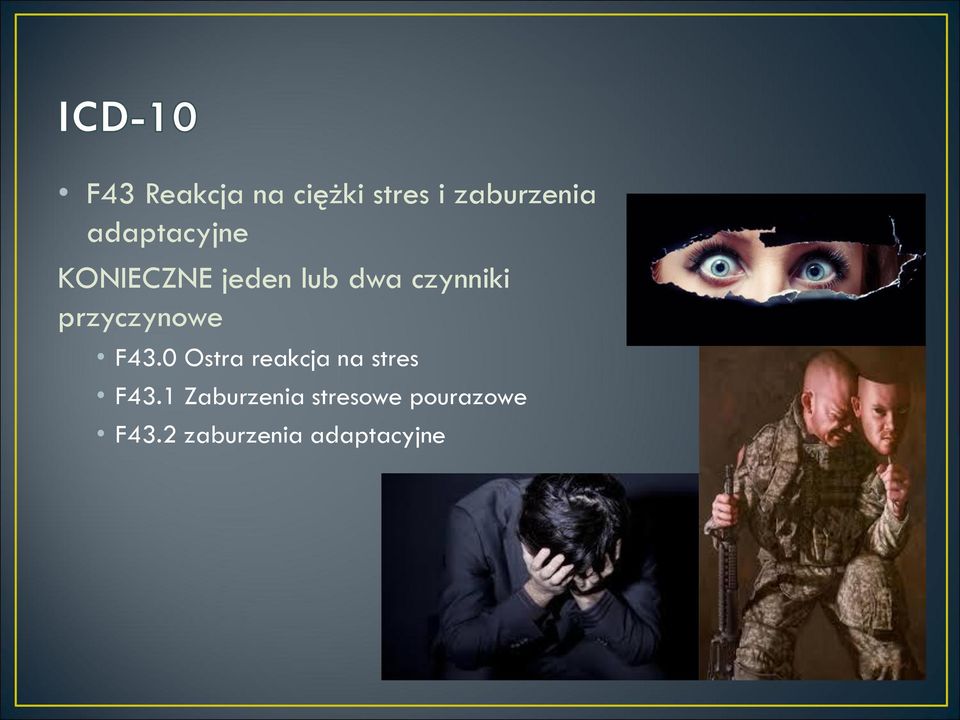 ICD-10

• F43 Reakcja na ciężki stres i zaburzenia adaptacyjne

KONIECZNE jeden lub dwa czynniki przyczynowe

• F43.0 Ostra reakcja na stres
• F43.1 Zaburzenia stresowe pourazowe
• F43.2 zaburzenia adaptacyjne